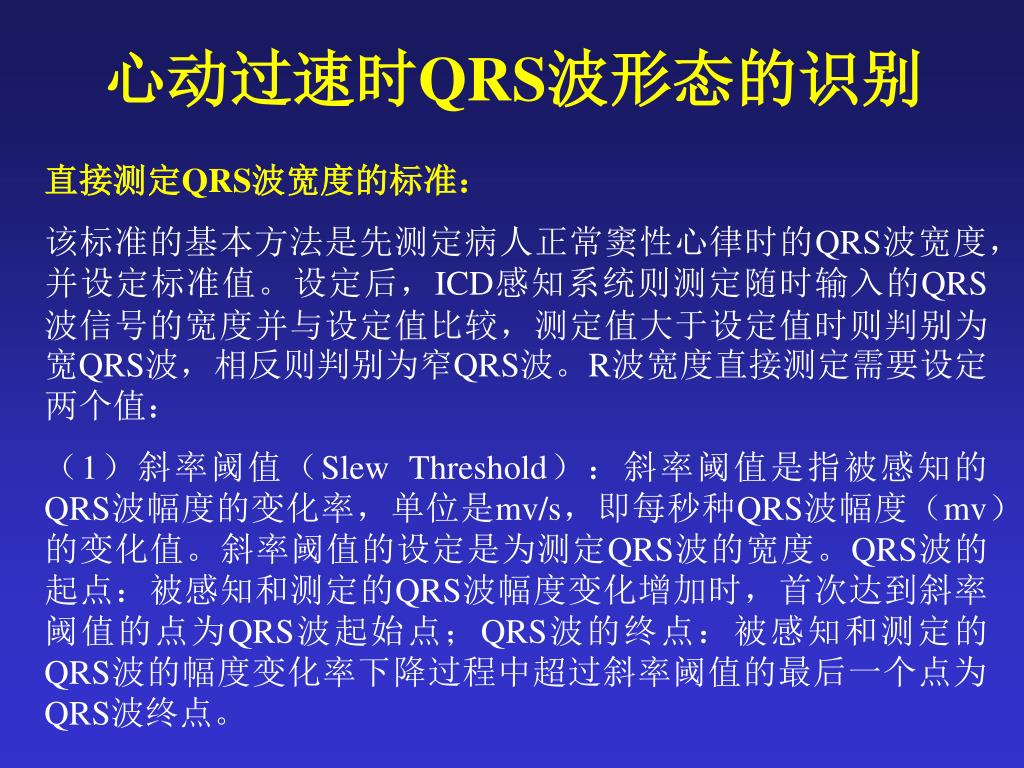 心动过速时QRS波形态的识别

直接测定QRS波宽度的标准：

该标准的基本方法是先测定病人正常窦性心律时的QRS波宽度，并设定标准值。设定后，ICD感知系统则测定随时输入的QRS波信号的宽度并与设定值比较，测定值大于设定值时则判别为宽QRS波，相反则判别为窄QRS波。R波宽度直接测定需要设定两个值：

（1）斜率阈值（Slew Threshold）：斜率阈值是指被感知的QRS波幅度的变化率，单位是mv/s，即每秒种QRS波幅度（mv）的变化值。斜率阈值的设定是为测定QRS波的宽度。QRS波的起点：被感知和测定的QRS波幅度变化增加时，首次达到斜率阈值的点为QRS波起始点；QRS波的终点：被感知和测定的QRS波的幅度变化率下降过程中超过斜率阈值的最后一个点为QRS波终点。